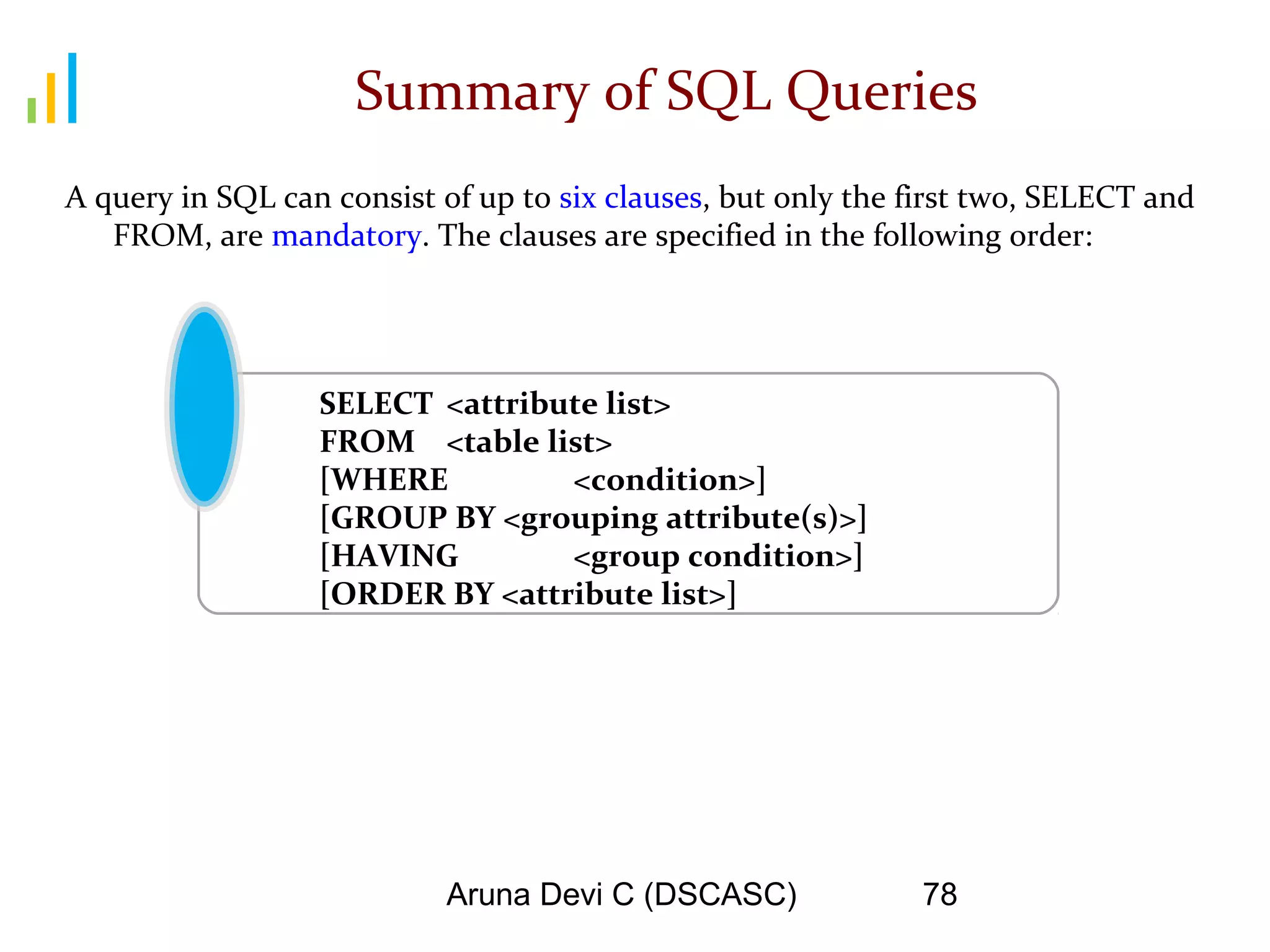 Summary of SQL Queries

A query in SQL can consist of up to six clauses, but only the first two, SELECT and FROM, are mandatory. The clauses are specified in the following order:

SELECT <attribute list>
FROM <table list>
[WHERE <condition>]
[GROUP BY <grouping attribute(s)>]
[HAVING <group condition>]
[ORDER BY <attribute list>]

Aruna Devi C (DSCASC) 78